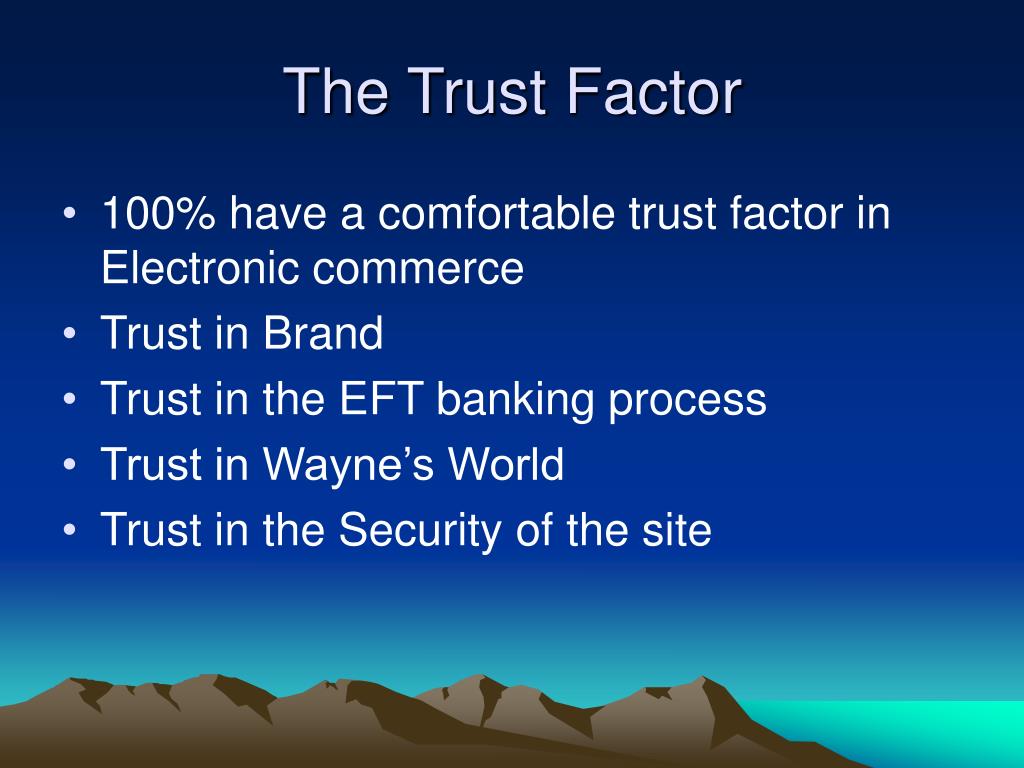 The Trust Factor

• 100% have a comfortable trust factor in Electronic commerce
• Trust in Brand
• Trust in the EFT banking process
• Trust in Wayne’s World
• Trust in the Security of the site